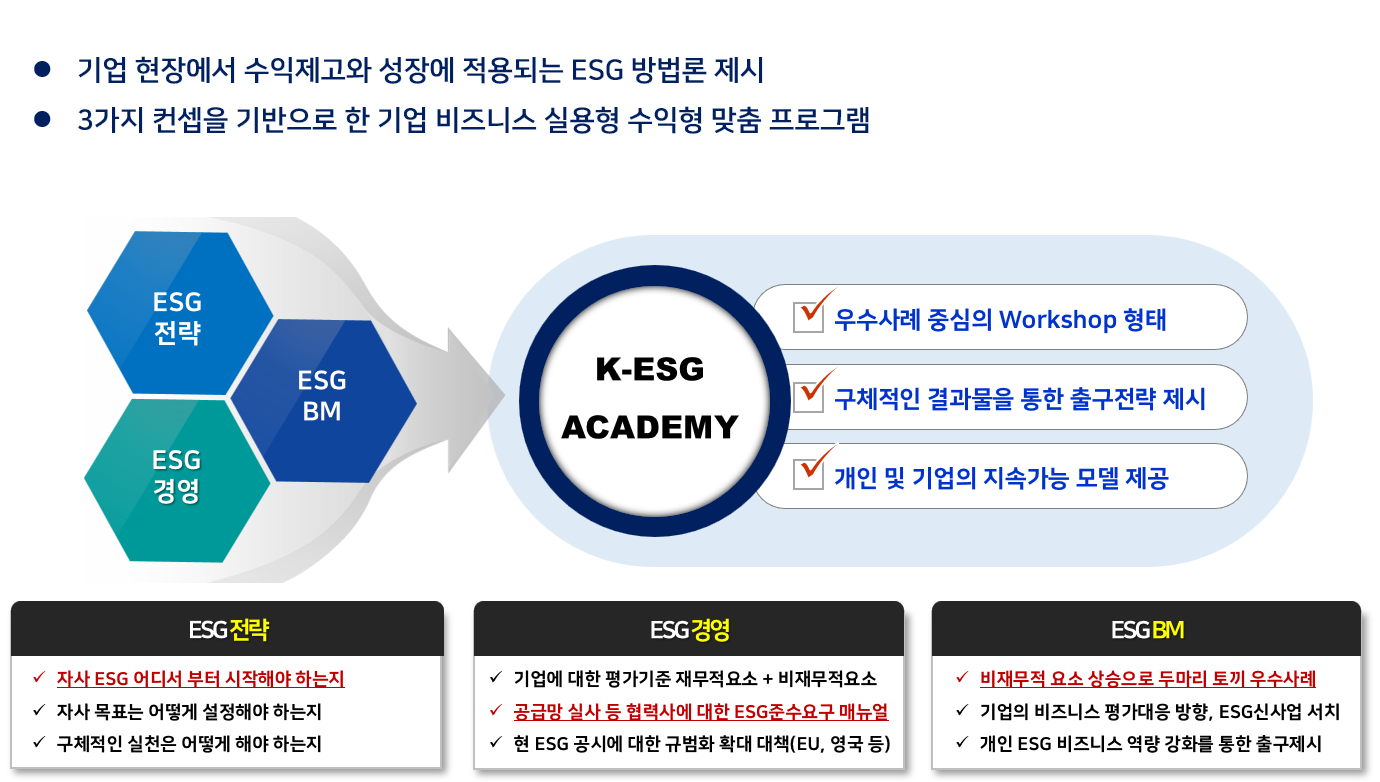 ● 기업 현장에서 수익제고와 성장에 적용되는 ESG 방법론 제시
● 3가지 컨셉을 기반으로 한 기업 비즈니스 실용형 수익형 맞춤 프로그램

ESG 전략

ESG BM

ESG 경영

K-ESG ACADEMY

우수사례 중심의 Workshop 형태

구체적인 결과물을 통한 출구전략 제시

개인 및 기업의 지속가능 모델 제공

ESG 전략

✓ 자사 ESG 어디서 부터 시작해야 하는지
✓ 자사 목표는 어떻게 설정해야 하는지
✓ 구체적인 실천은 어떻게 해야 하는지

ESG 경영

✓ 기업에 대한 평가기준 재무적요소 + 비재무적요소
✓ 공급망 실사 등 협력사에 대한 ESG준수요구 매뉴얼
✓ 현 ESG 공시에 대한 규범화 확대 대책(EU, 영국 등)

ESG BM

✓ 비재무적 요소 상승으로 두마리 토끼 우수사례
✓ 기업의 비즈니스 평가대응 방향, ESG신사업 서치
✓ 개인 ESG 비즈니스 역량 강화를 통한 출구제시